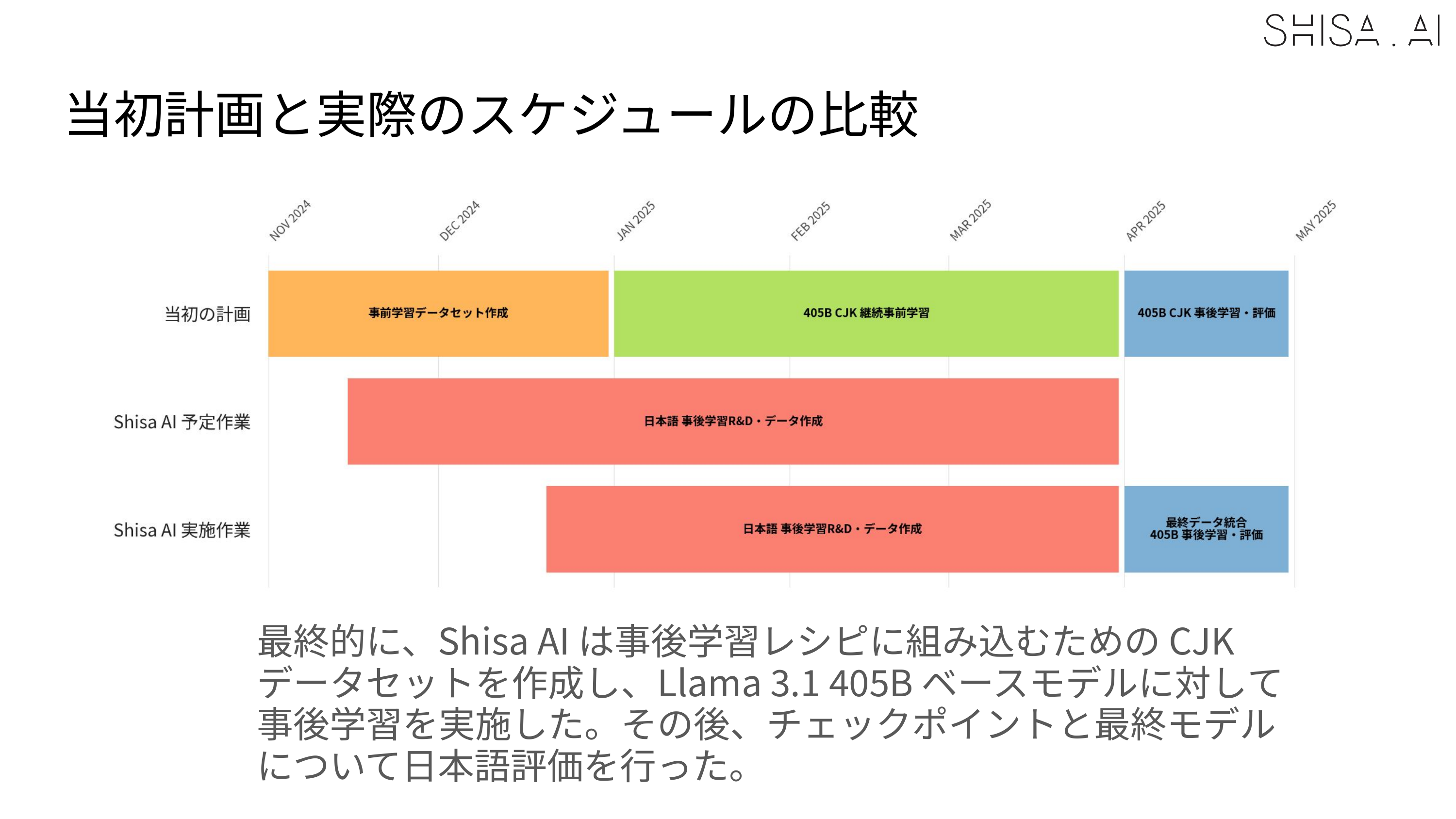 SHISA . AI

当初計画と実際のスケジュールの比較

NOV 2024
DEC 2024
JAN 2025
FEB 2025
MAR 2025
APR 2025
MAY 2025

当初の計画
事前学習データセット作成
405B CJK 継続事前学習
405B CJK 事後学習・評価

Shisa AI 予定作業
日本語 事後学習R&D・データ作成

Shisa AI 実施作業
日本語 事後学習R&D・データ作成
最終データ統合
405B 事後学習・評価

最終的に、Shisa AI は事後学習レシピに組み込むための CJK データセットを作成し、Llama 3.1 405B ベースモデルに対して事後学習を実施した。その後、チェックポイントと最終モデルについて日本語評価を行った。